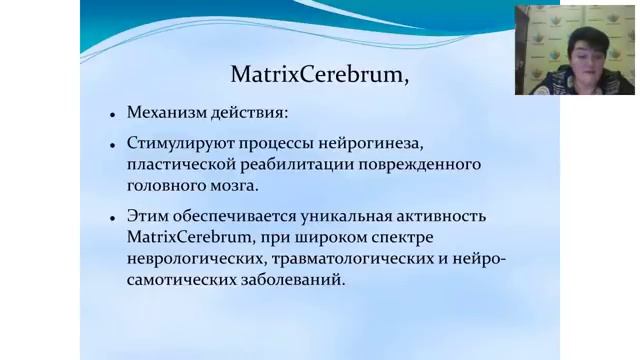 MatrixCerebrum,

• Механизм действия:

• Стимулируют процессы нейрогинеза, пластической реабилитации поврежденного головного мозга.

• Этим обеспечивается уникальная активность MatrixCerebrum, при широком спектре неврологических, травматологических и нейро-самотических заболеваний.